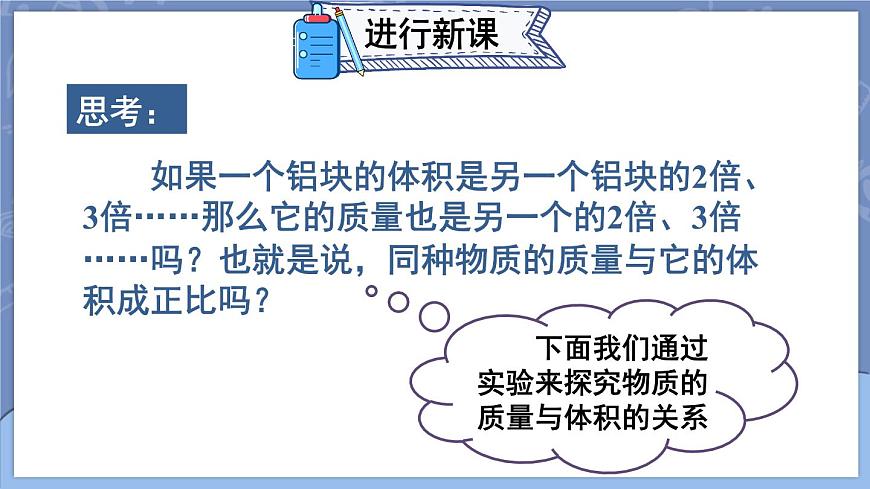 进行新课

思考：

如果一个铝块的体积是另一个铝块的2倍、3倍……那么它的质量也是另一个的2倍、3倍……吗？也就是说，同种物质的质量与它的体积成正比吗？

下面我们通过实验来探究物质的质量与体积的关系